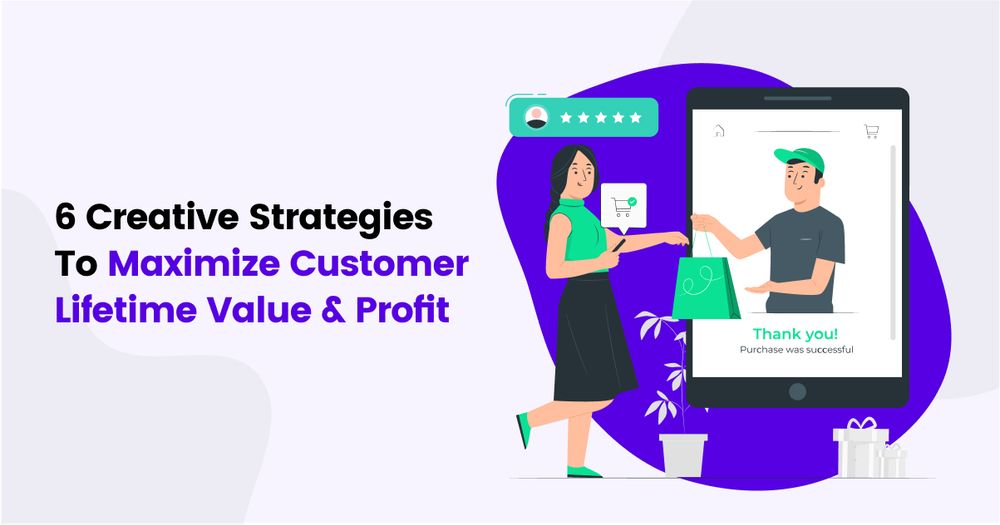 6 Creative Strategies To Maximize Customer Lifetime Value & Profit

Thank you!
Purchase was successful